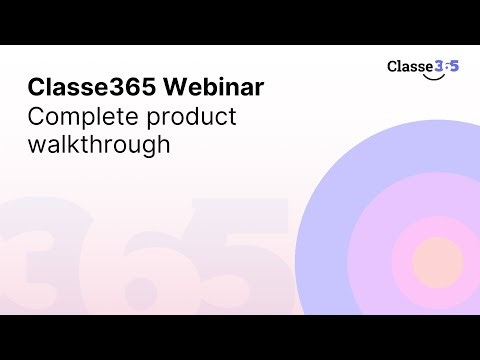 Classe365

Classe365 Webinar
Complete product walkthrough

365